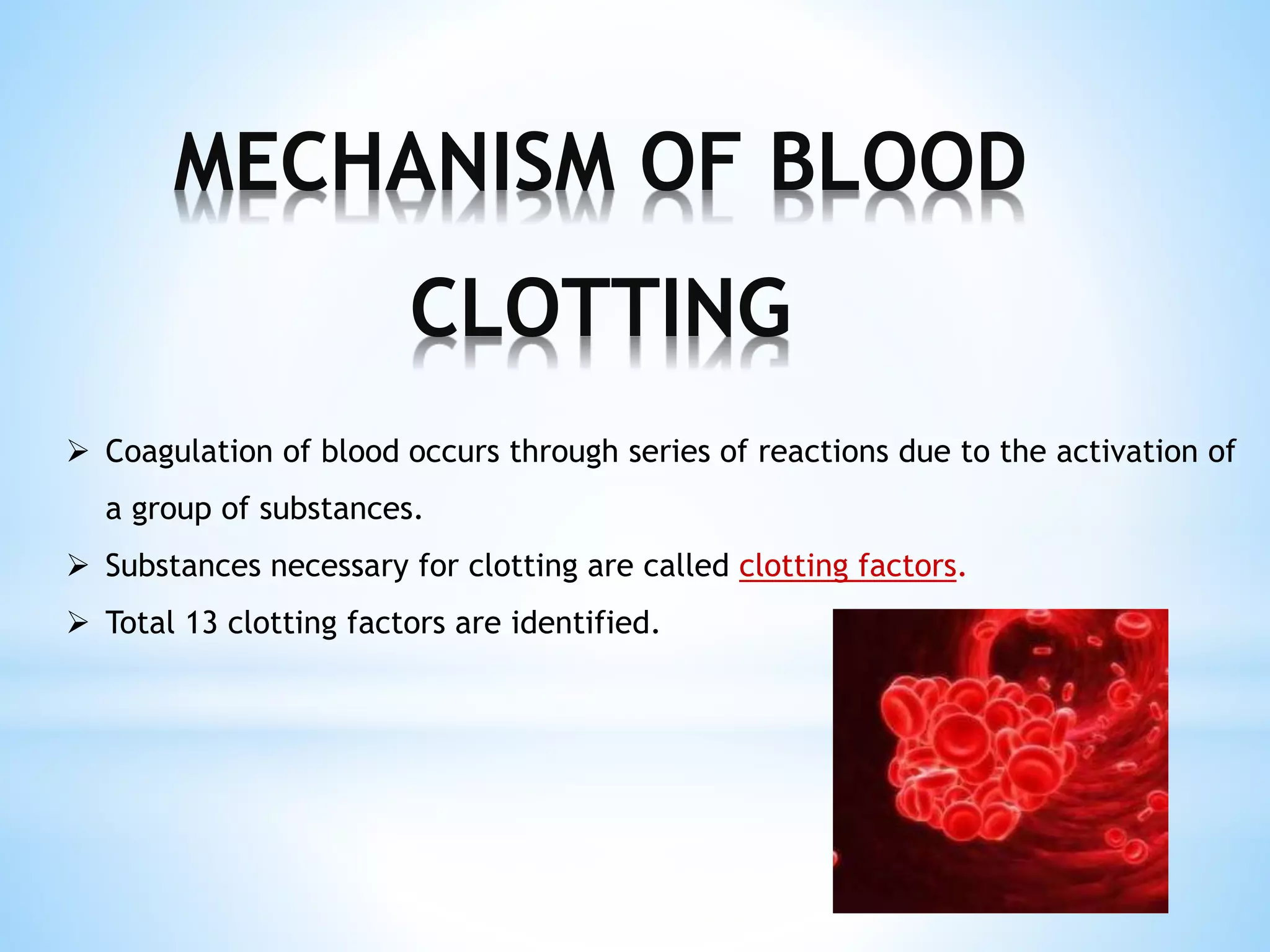 MECHANISM OF BLOOD CLOTTING

➢ Coagulation of blood occurs through series of reactions due to the activation of a group of substances.

➢ Substances necessary for clotting are called clotting factors.

➢ Total 13 clotting factors are identified.